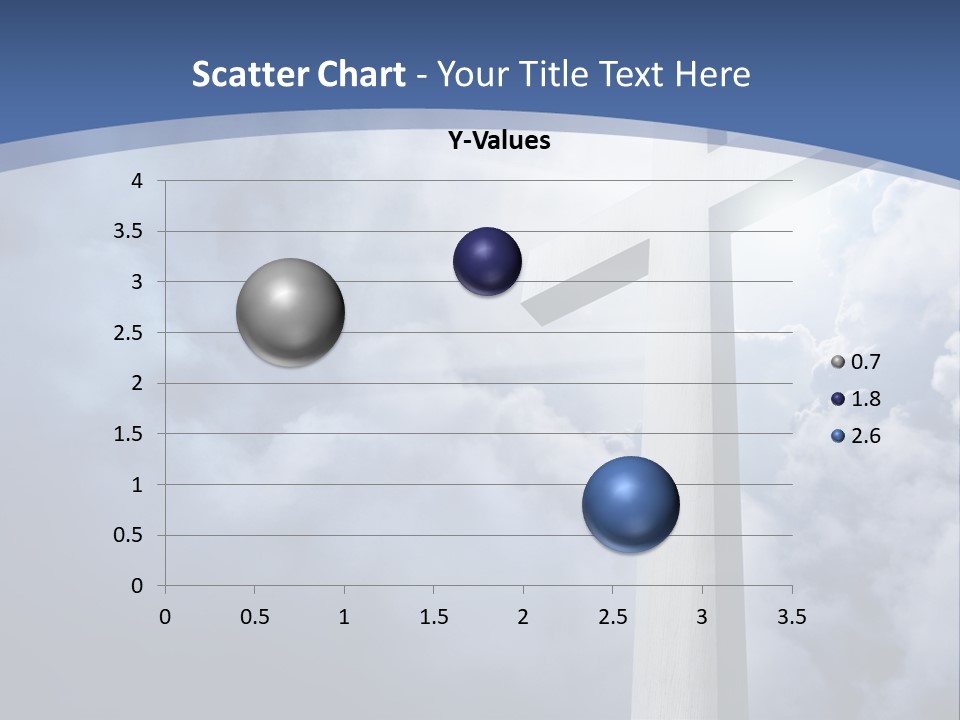 Scatter Chart - Your Title Text Here

Y-Values

4
3.5
3
2.5
2
1.5
1
0.5
0

0 0.5 1 1.5 2 2.5 3 3.5

0.7
1.8
2.6